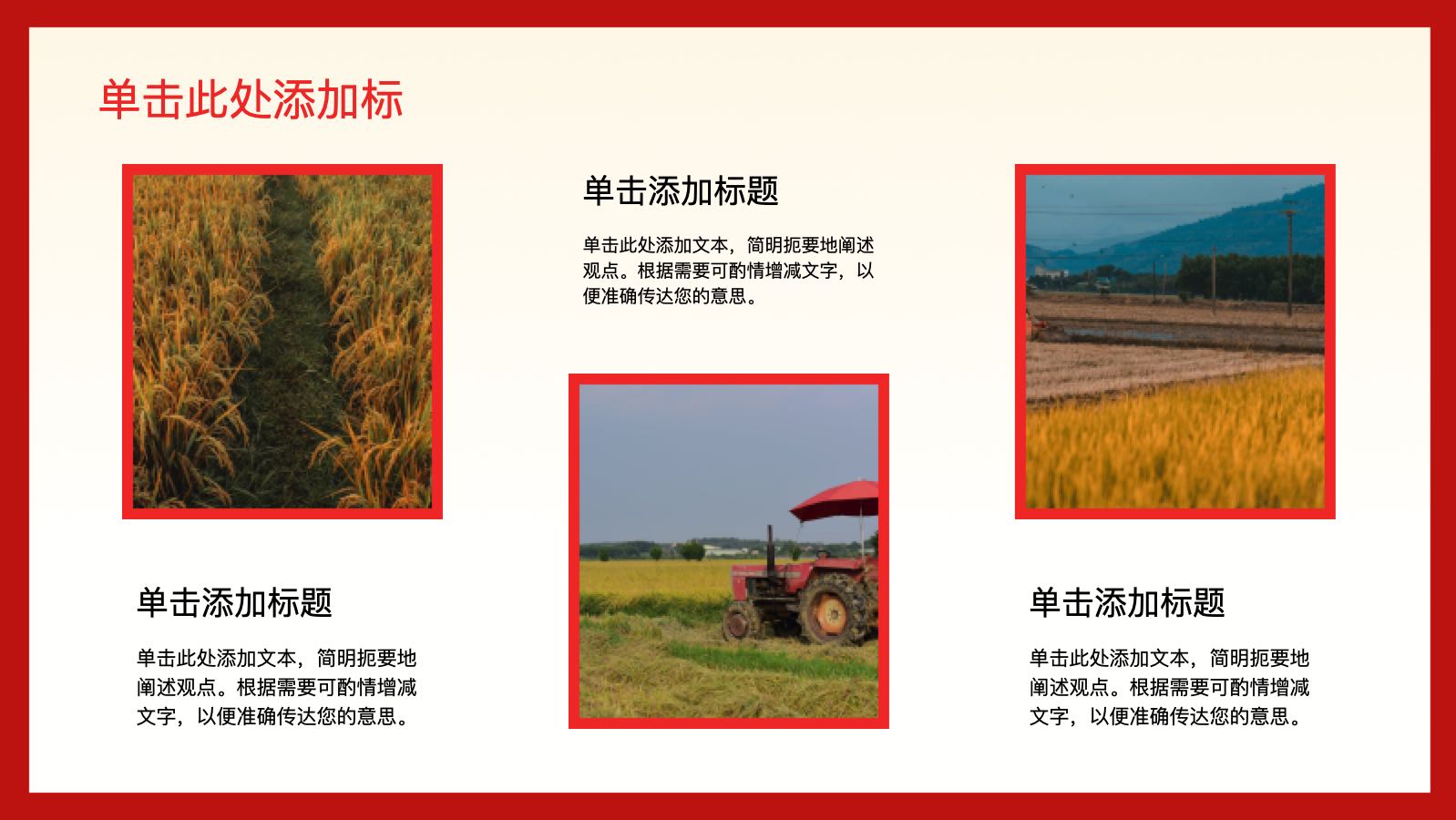 单击此处添加标

单击添加标题

单击此处添加文本，简明扼要地阐述观点。根据需要可酌情增减文字，以便准确传达您的意思。

单击添加标题

单击此处添加文本，简明扼要地阐述观点。根据需要可酌情增减文字，以便准确传达您的意思。

单击添加标题

单击此处添加文本，简明扼要地阐述观点。根据需要可酌情增减文字，以便准确传达您的意思。